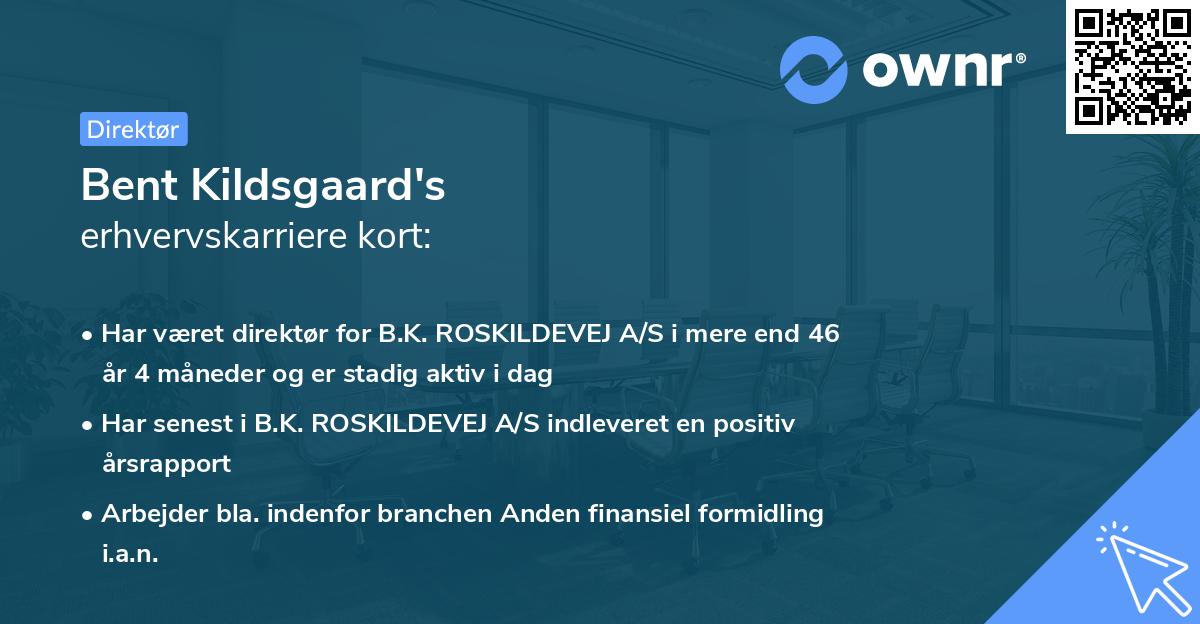 ownr®

Direktør

Bent Kildsgaard's
erhvervskarriere kort:

• Har været direktør for B.K. ROSKILDEVEJ A/S i mere end 46 år 4 måneder og er stadig aktiv i dag

• Har senest i B.K. ROSKILDEVEJ A/S indleveret en positiv årsrapport

• Arbejder bla. indenfor branchen Anden finansiel formidling i.a.n.